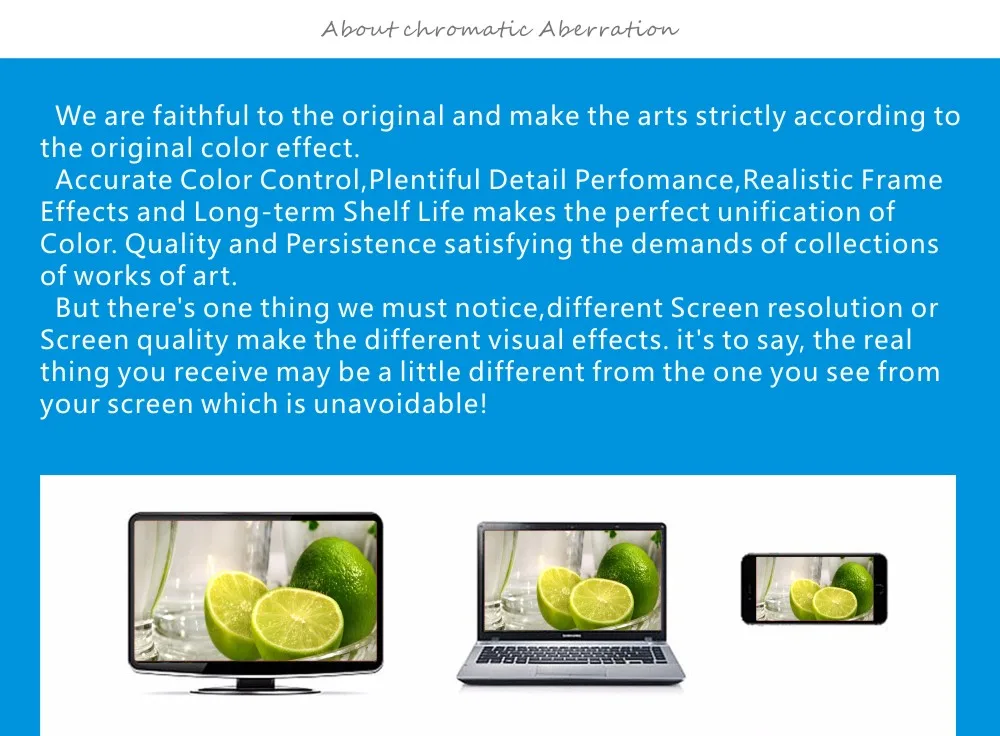 About chromatic Aberration

We are faithful to the original and make the arts strictly according to the original color effect.

Accurate Color Control,Plentiful Detail Perfomance,Realistic Frame Effects and Long-term Shelf Life makes the perfect unification of Color. Quality and Persistence satisfying the demands of collections of works of art.

But there's one thing we must notice,different Screen resolution or Screen quality make the different visual effects. it's to say, the real thing you receive may be a little different from the one you see from your screen which is unavoidable!